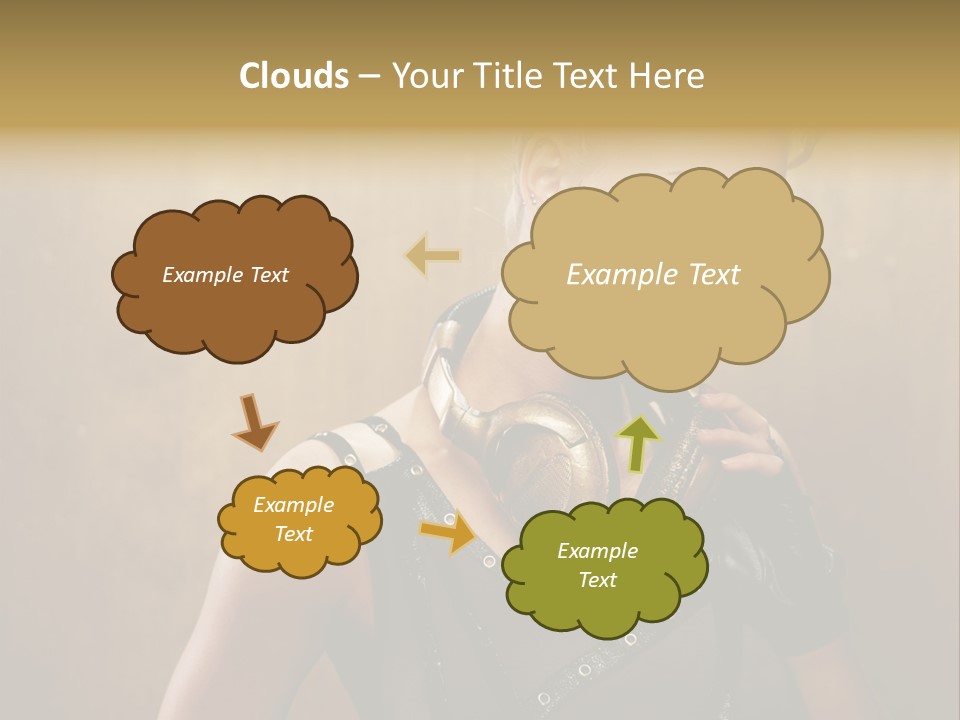 Clouds – Your Title Text Here

Example Text

Example Text

Example Text

Example Text